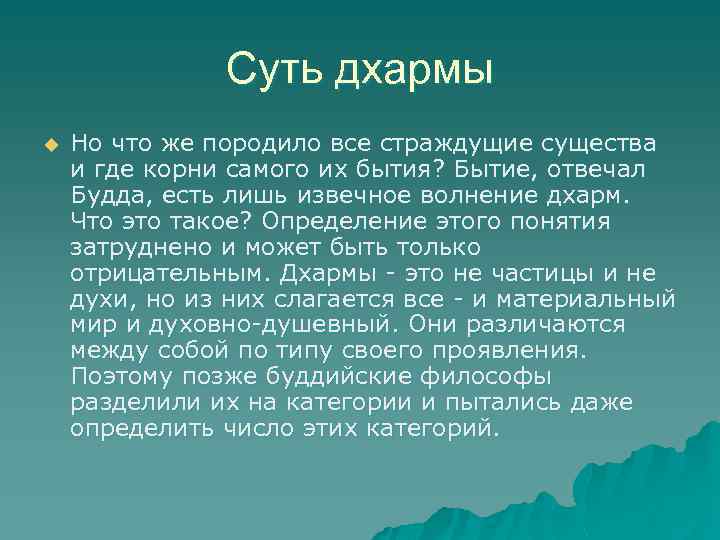 Суть дхармы

Но что же породило все страждущие существа и где корни самого их бытия? Бытие, отвечал Будда, есть лишь извечное волнение дхарм. Что это такое? Определение этого понятия затруднено и может быть только отрицательным. Дхармы - это не частицы и не духи, но из них слагается все - и материальный мир и духовно-душевный. Они различаются между собой по типу своего проявления. Поэтому позже буддийские философы разделили их на категории и пытались даже определить число этих категорий.